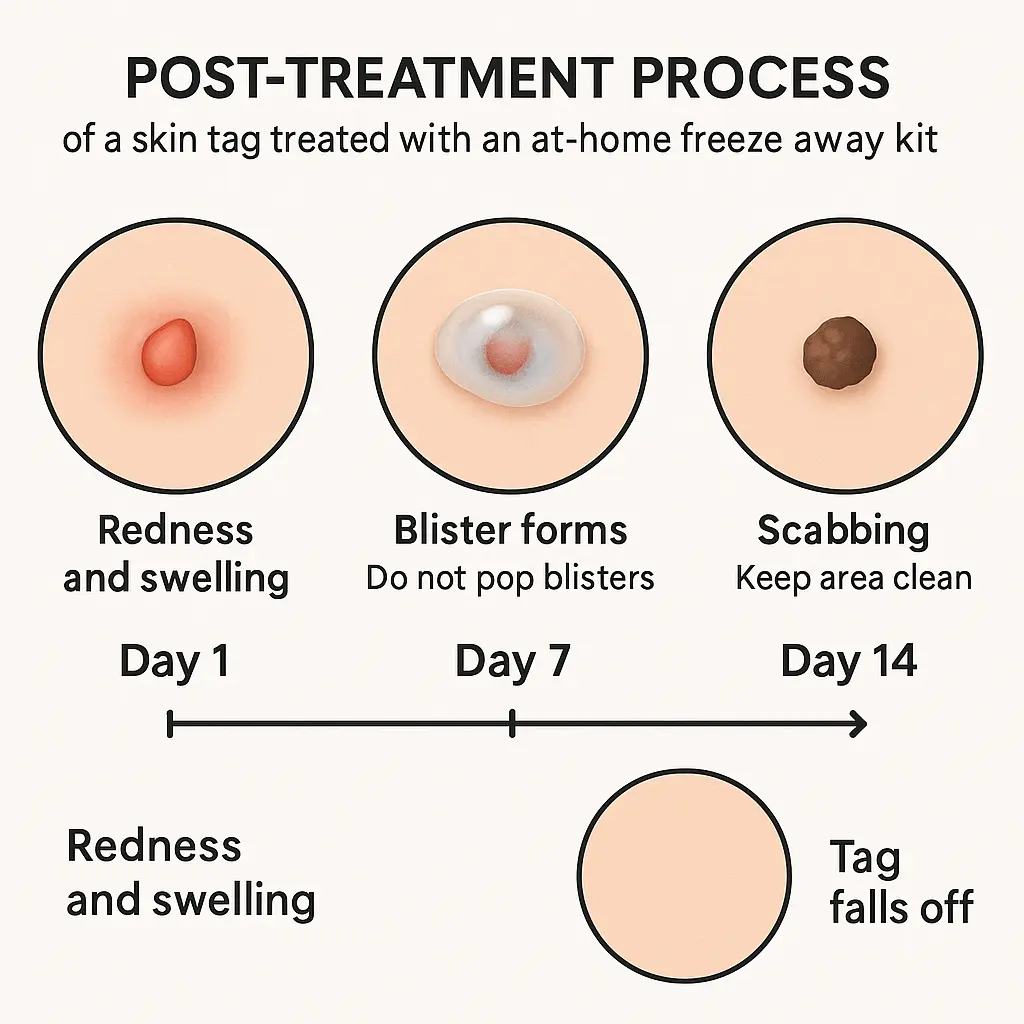 POST-TREATMENT PROCESS

of a skin tag treated with an at-home freeze away kit

Redness and swelling

Blister forms
Do not pop blisters

Scabbing
Keep area clean

Day 1

Day 7

Day 14

Redness and swelling

Tag falls off